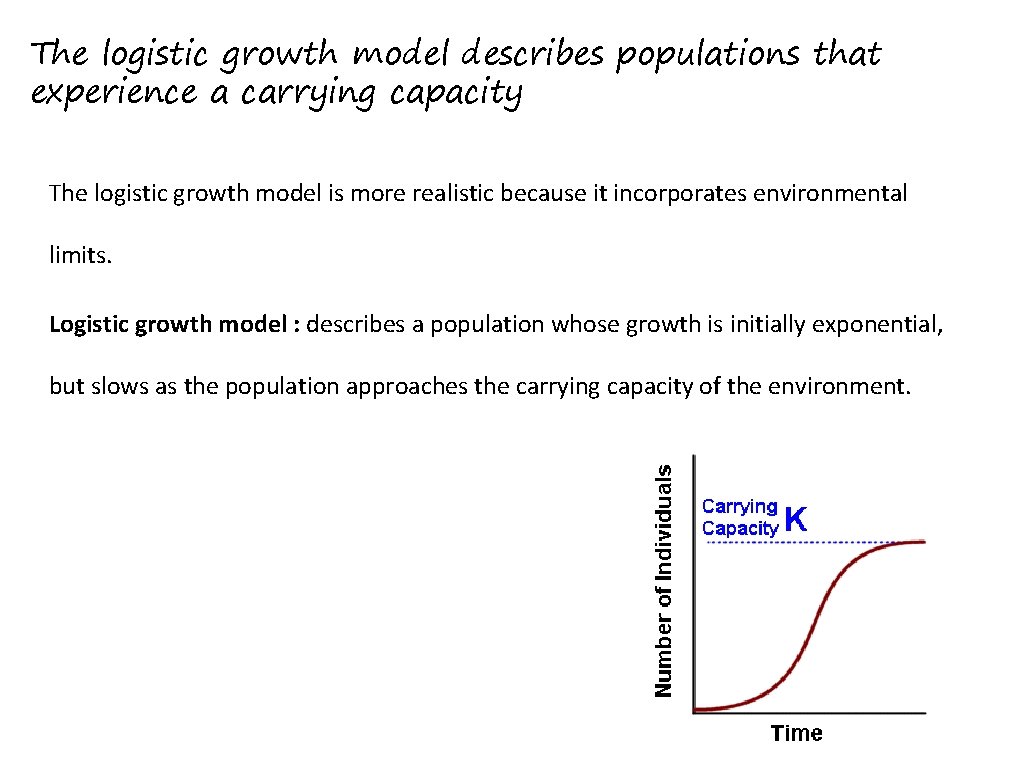 The logistic growth model describes populations that experience a carrying capacity

The logistic growth model is more realistic because it incorporates environmental limits.

Logistic growth model : describes a population whose growth is initially exponential, but slows as the population approaches the carrying capacity of the environment.

Number of Individuals

Carrying Capacity K

Time